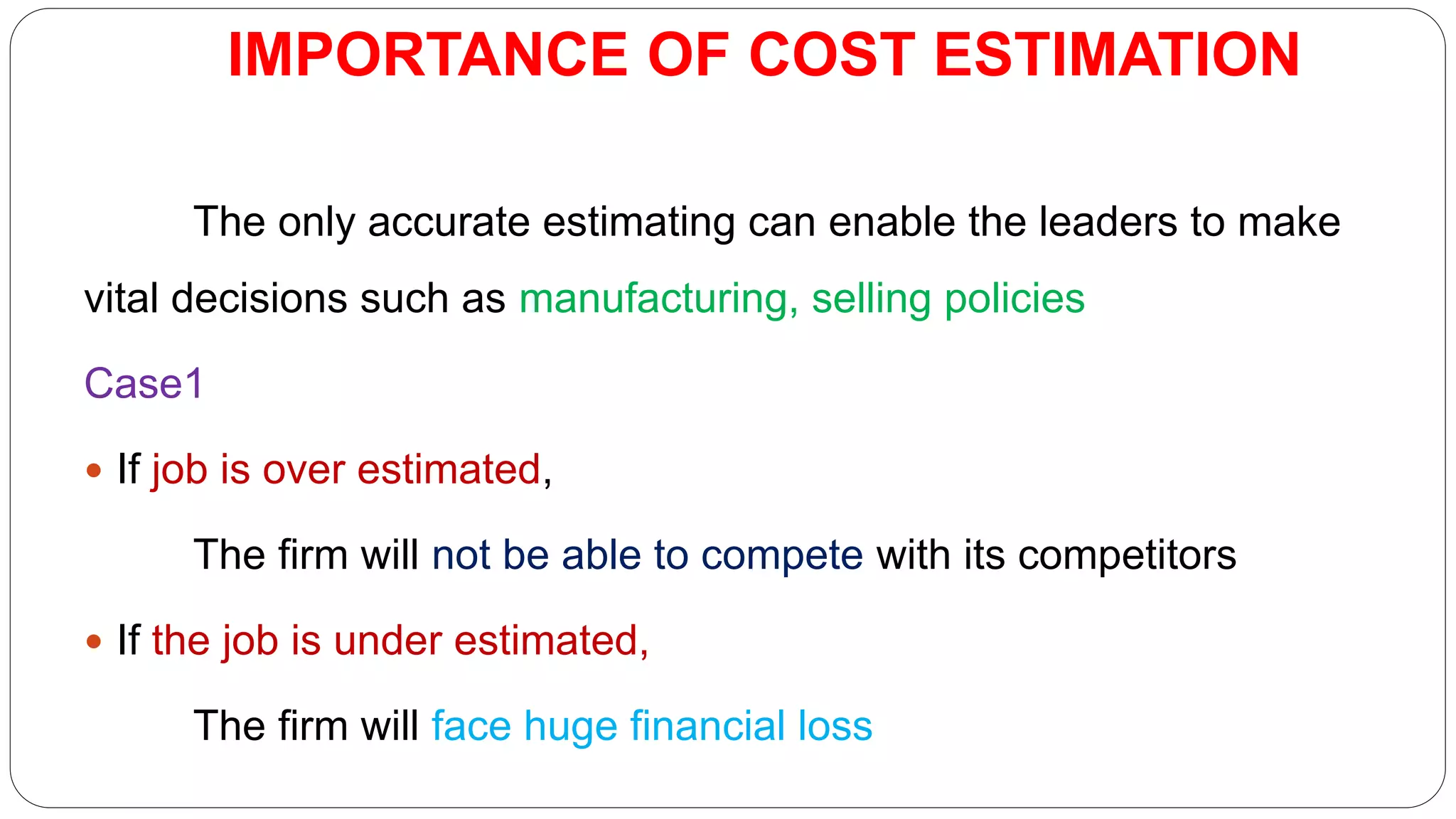 IMPORTANCE OF COST ESTIMATION

The only accurate estimating can enable the leaders to make vital decisions such as manufacturing, selling policies

Case1

• If job is over estimated,

The firm will not be able to compete with its competitors

• If the job is under estimated,

The firm will face huge financial loss